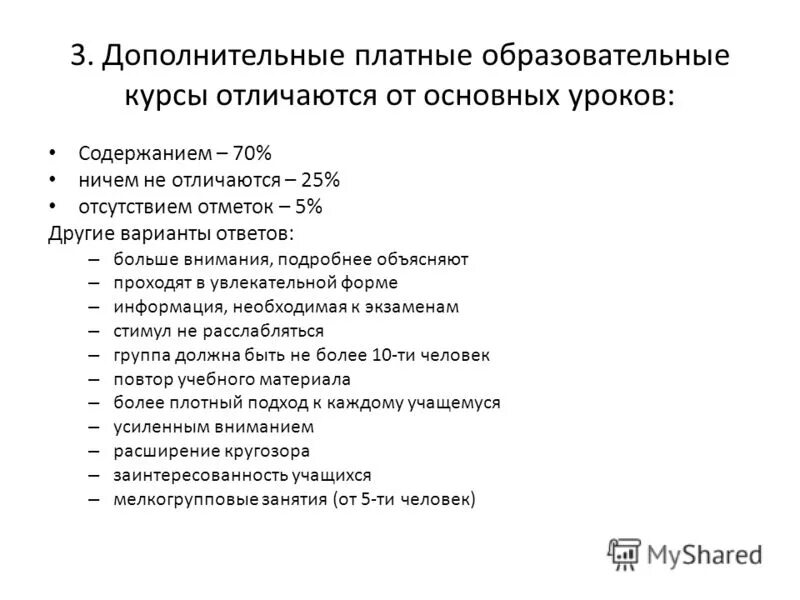 3. Дополнительные платные образовательные курсы отличаются от основных уроков:

• Содержанием – 70%
• ничем не отличаются – 25%
• отсутствием отметок – 5%

Другие варианты ответов:

– больше внимания, подробнее объясняют
– проходят в увлекательной форме
– информация, необходимая к экзаменам
– стимул не расслабляться
– группа должна быть не более 10-ти человек
– повтор учебного материала
– более плотный подход к каждому учащемуся
– усиленным вниманием
– расширение кругозора
– заинтересованность учащихся
– мелкогрупповые занятия (от 5-ти человек)

MyShared